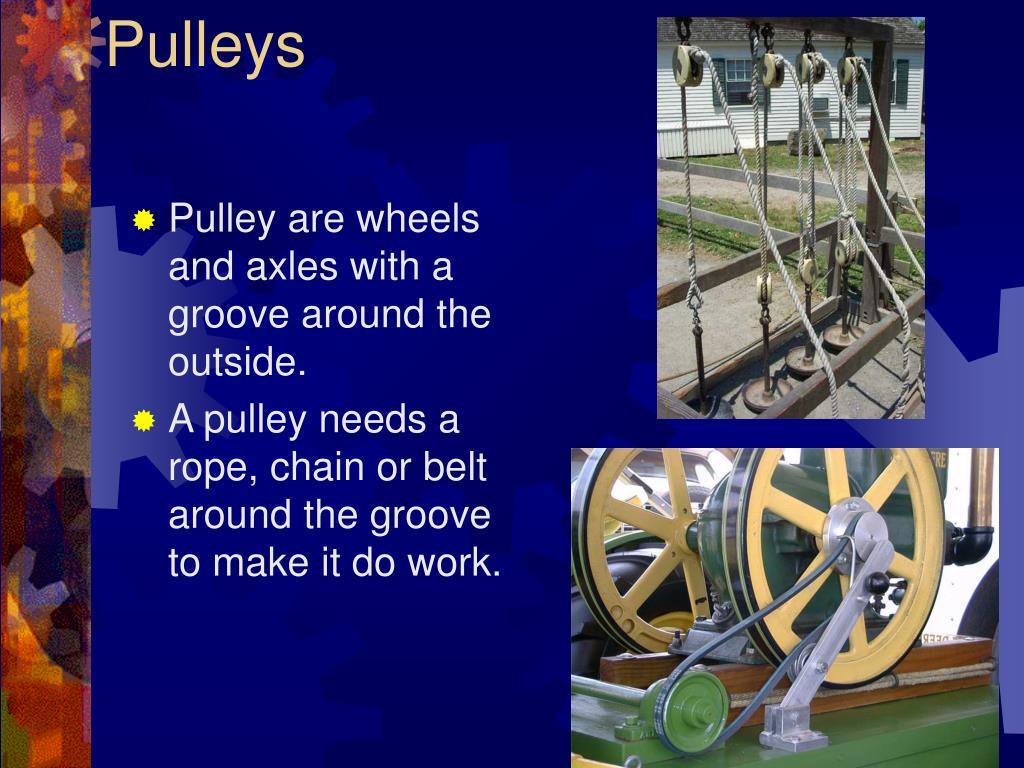 Pulleys

Pulley are wheels and axles with a groove around the outside.

A pulley needs a rope, chain or belt around the groove to make it do work.